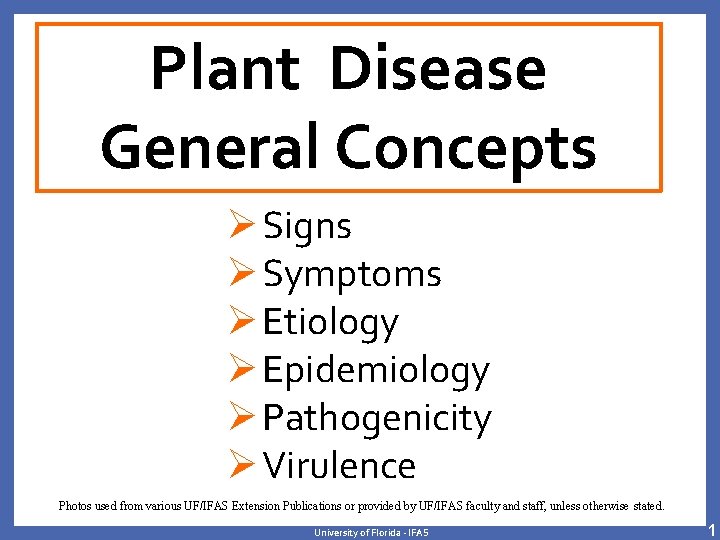 Plant Disease General Concepts

➢ Signs
➢ Symptoms
➢ Etiology
➢ Epidemiology
➢ Pathogenicity
➢ Virulence

Photos used from various UF/IFAS Extension Publications or provided by UF/IFAS faculty and staff, unless otherwise stated.

University of Florida - IFAS

1